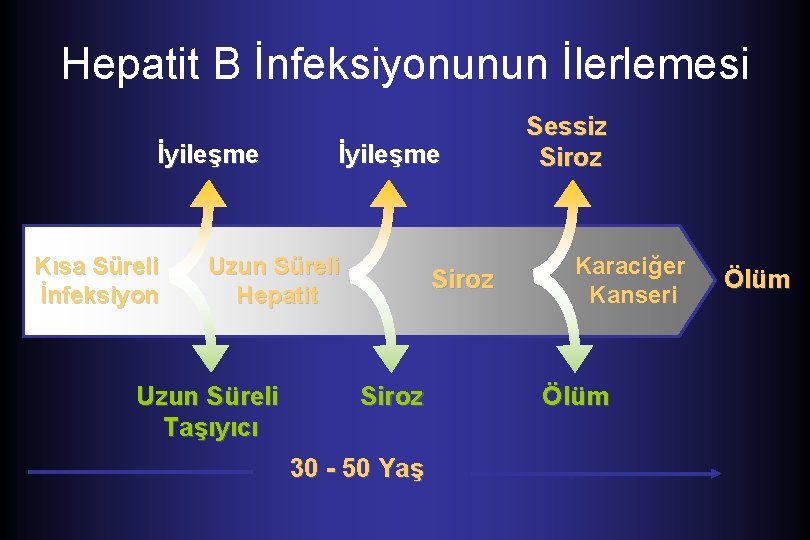 Hepatit B İnfeksiyonunun İlerlemesi

İyileşme

İyileşme

Sessiz Siroz

Kısa Süreli İnfeksiyon

Uzun Süreli Hepatit

Siroz

Karaciğer Kanseri

Ölüm

Uzun Süreli Taşıyıcı

Siroz

Ölüm

30 - 50 Yaş